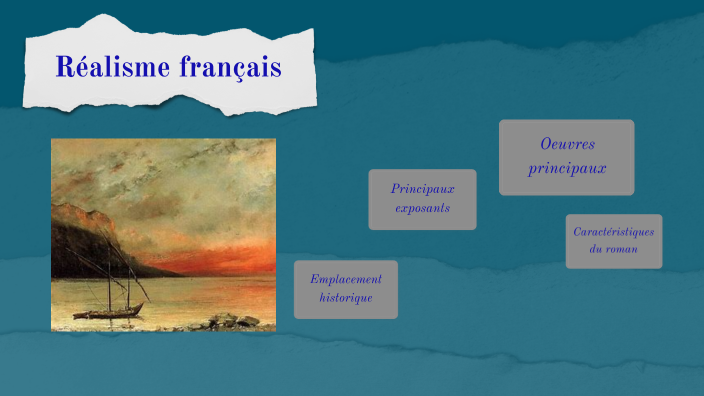 Réalisme français

Emplacement historique

Principaux exposants

Oeuvres principaux

Caractéristiques du roman